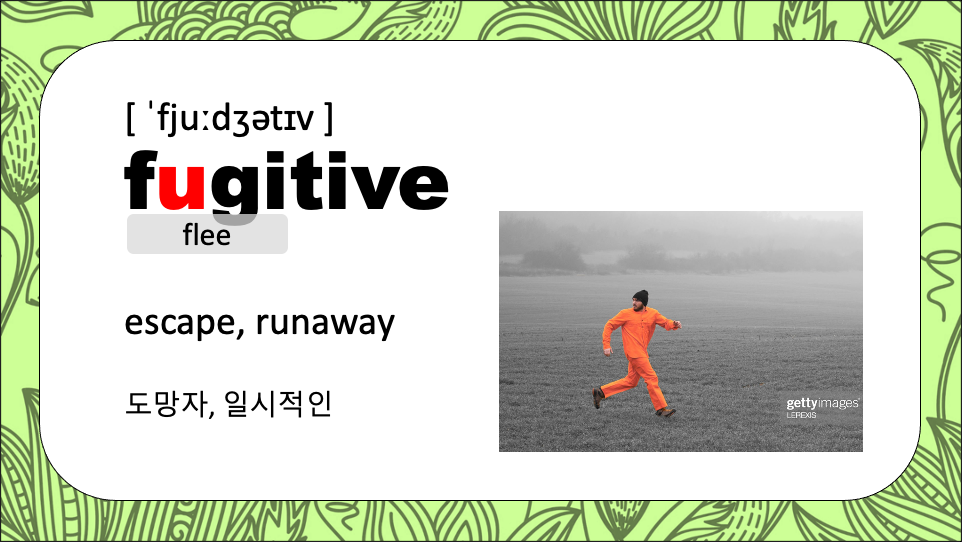 [ ˈfjuːdʒətɪv ]

fugitive

flee

escape, runaway

도망자, 일시적인

gettyimages
LEREXIS